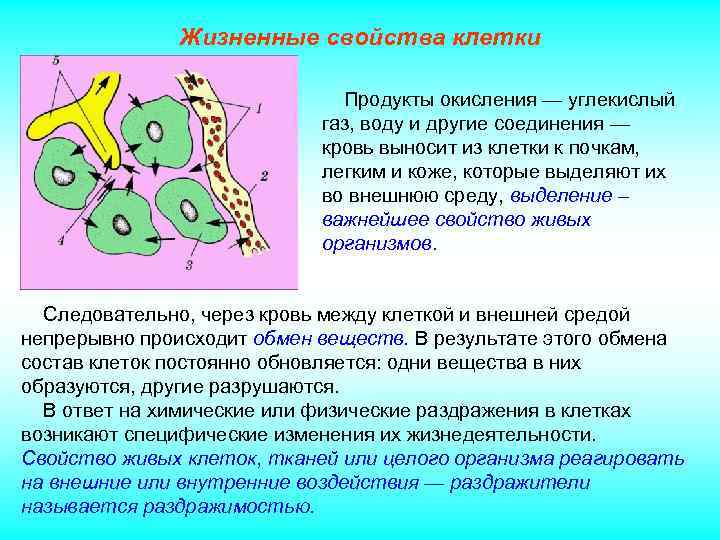 Жизненные свойства клетки

5

1

2

4

3

Продукты окисления — углекислый газ, воду и другие соединения — кровь выносит из клетки к почкам, легким и коже, которые выделяют их во внешнюю среду, выделение – важнейшее свойство живых организмов.

Следовательно, через кровь между клеткой и внешней средой непрерывно происходит обмен веществ. В результате этого обмена состав клеток постоянно обновляется: одни вещества в них образуются, другие разрушаются.

В ответ на химические или физические раздражения в клетках возникают специфические изменения их жизнедеятельности. Свойство живых клеток, тканей или целого организма реагировать на внешние или внутренние воздействия — раздражители называется раздражимостью.